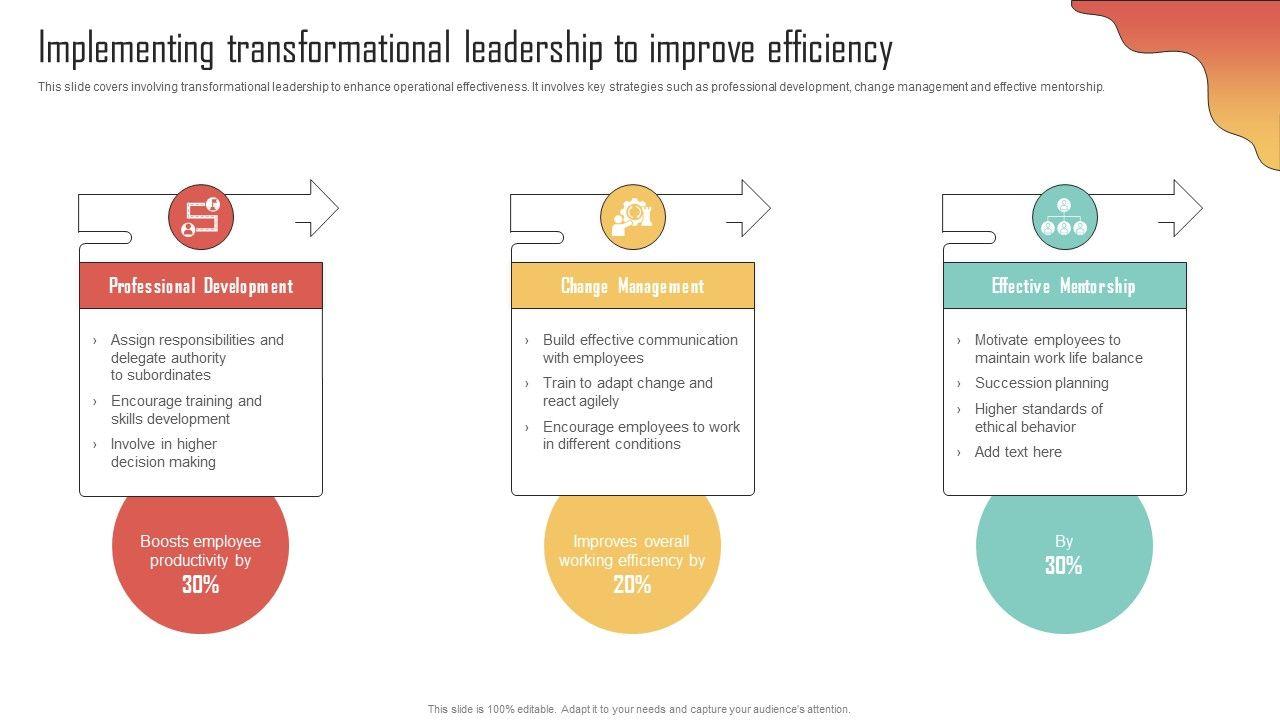 Implementing transformational leadership to improve efficiency

This slide covers involving transformational leadership to enhance operational effectiveness. It involves key strategies such as professional development, change management and effective mentorship.

Professional Development

› Assign responsibilities and delegate authority to subordinates
› Encourage training and skills development
› Involve in higher decision making

Boosts employee productivity by
30%

Change Management

› Build effective communication with employees
› Train to adapt change and react agilely
› Encourage employees to work in different conditions

Improves overall working efficiency by
20%

Effective Mentorship

› Motivate employees to maintain work life balance
› Succession planning
› Higher standards of ethical behavior
› Add text here

By
30%

This slide is 100% editable. Adapt it to your needs and capture your audience's attention.